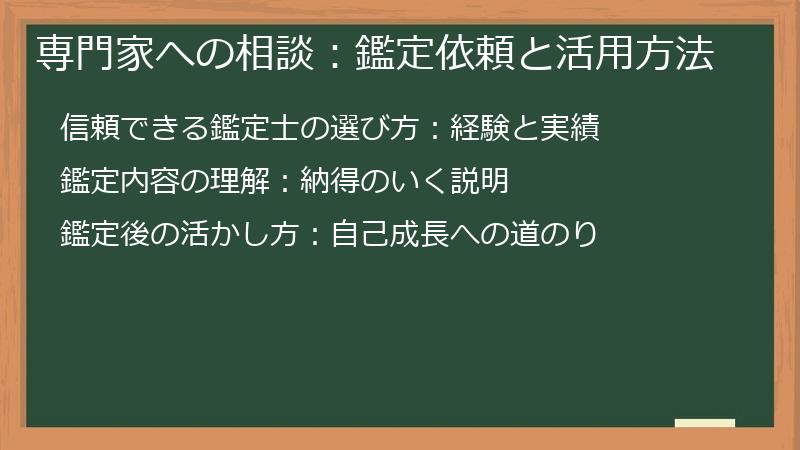 専門家への相談：鑑定依頼と活用方法

信頼できる鑑定士の選び方：経験と実績

鑑定内容の理解：納得のいく説明

鑑定後の活かし方：自己成長への道のり